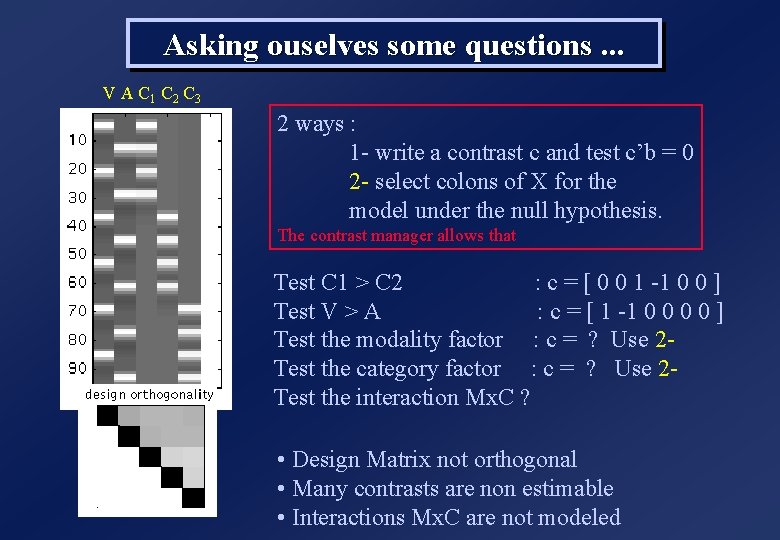 Asking ouselves some questions ...

V A $C_1$ $C_2$ $C_3$

10
20
30
40
50
60
70
80
90

design orthogonality

2 ways :
1- write a contrast c and test c'b = 0
2- select colons of X for the model under the null hypothesis.
The contrast manager allows that

Test C1 > C2 : c = [ 0 0 1 -1 0 0 ]
Test V > A : c = [ 1 -1 0 0 0 0 ]
Test the modality factor : c = ? Use 2-
Test the category factor : c = ? Use 2-
Test the interaction MxC ?

• Design Matrix not orthogonal
• Many contrasts are non estimable
• Interactions MxC are not modeled